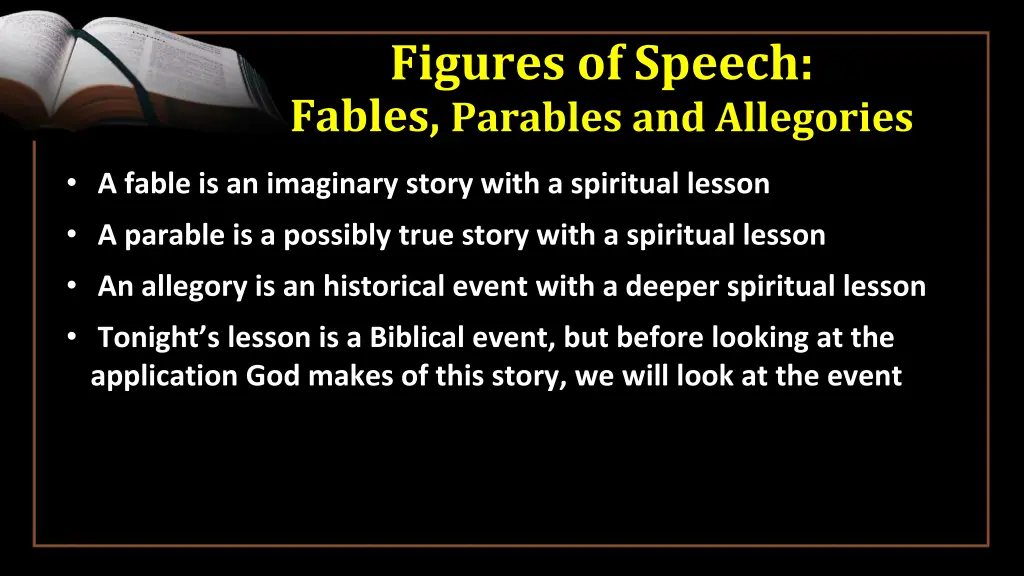 Figures of Speech:
Fables, Parables and Allegories

• A fable is an imaginary story with a spiritual lesson
• A parable is a possibly true story with a spiritual lesson
• An allegory is an historical event with a deeper spiritual lesson
• Tonight's lesson is a Biblical event, but before looking at the application God makes of this story, we will look at the event